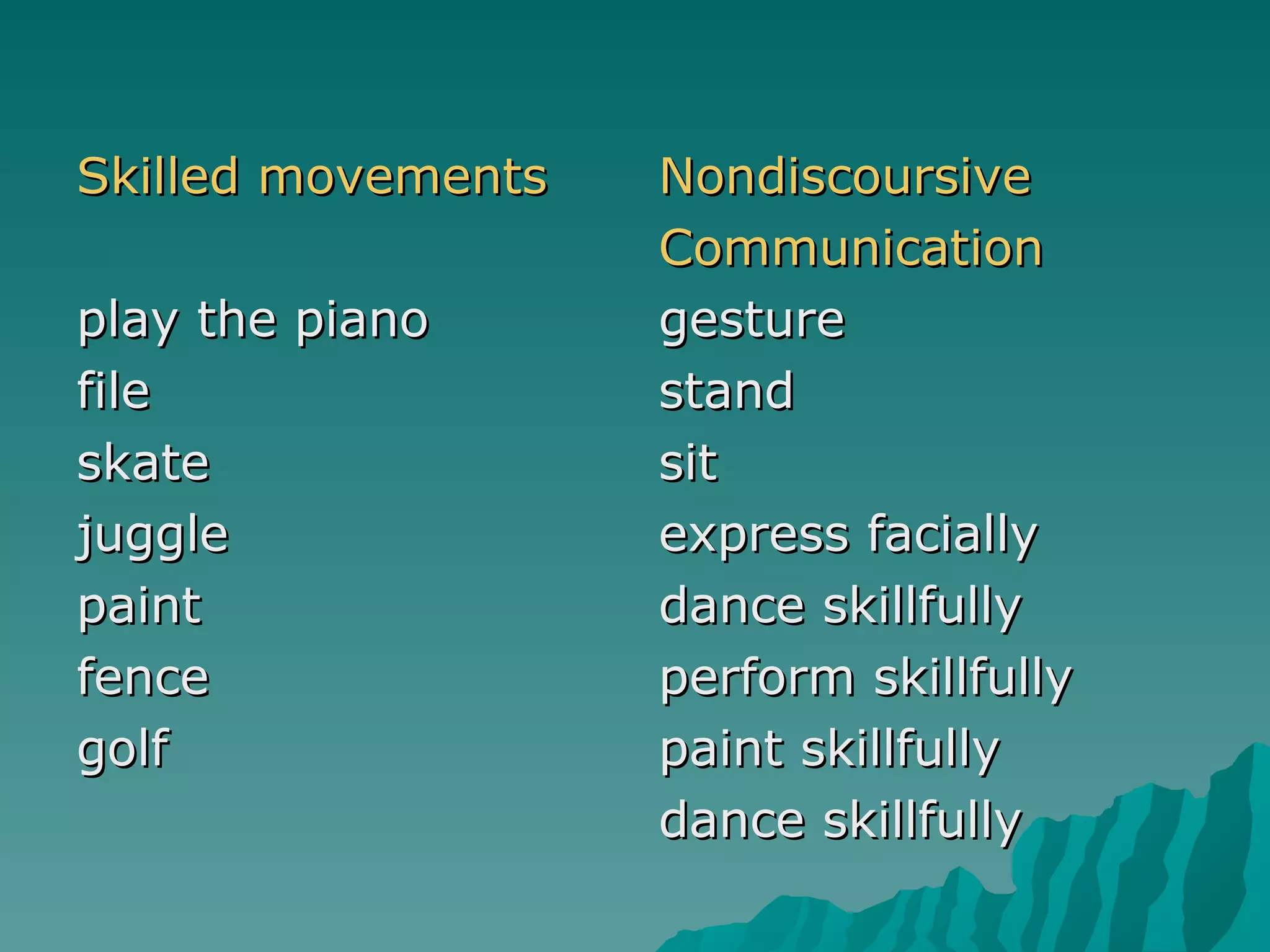 Skilled movements

play the piano
file
skate
juggle
paint
fence
golf

Nondiscoursive Communication

gesture
stand
sit
express facially
dance skillfully
perform skillfully
paint skillfully
dance skillfully